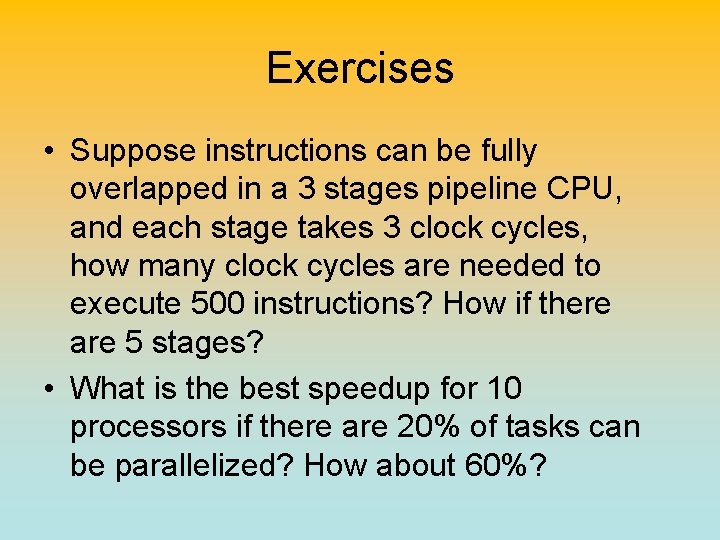 Exercises

• Suppose instructions can be fully overlapped in a 3 stages pipeline CPU, and each stage takes 3 clock cycles, how many clock cycles are needed to execute 500 instructions? How if there are 5 stages?

• What is the best speedup for 10 processors if there are 20% of tasks can be parallelized? How about 60%?